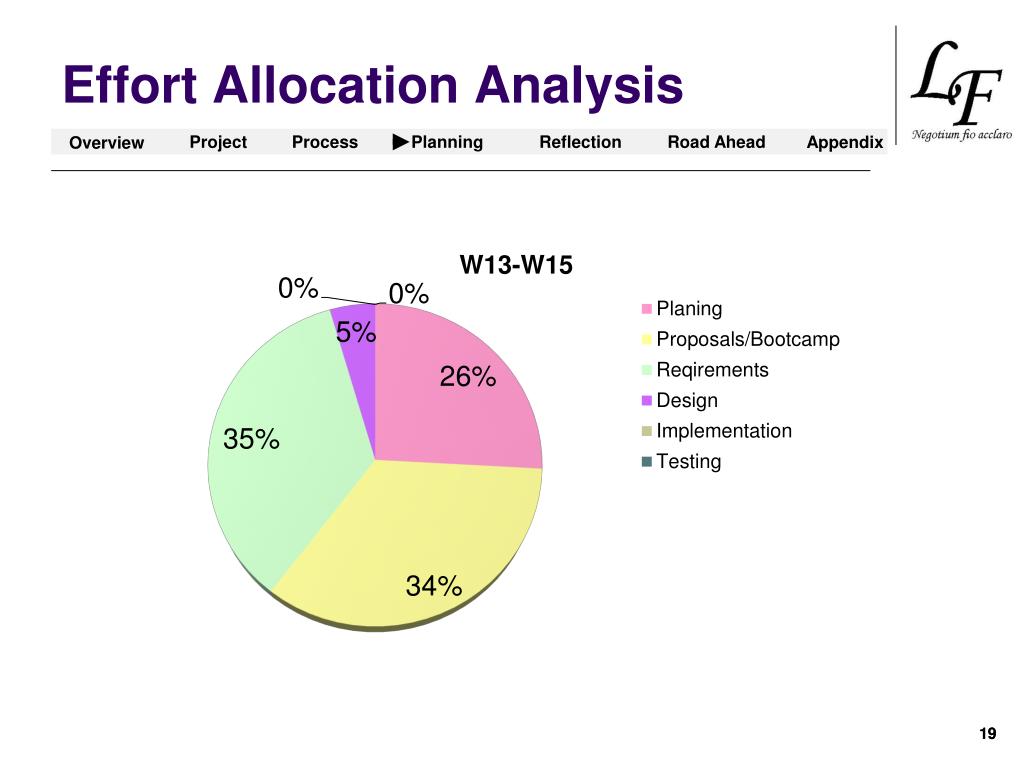 Effort Allocation Analysis

LF
Negotium fio acclaro

Overview Project Process ▶Planning Reflection Road Ahead Appendix

W13-W15

0%
0%
5%
26%
35%
34%

Planing
Proposals/Bootcamp
Reqirements
Design
Implementation
Testing

19